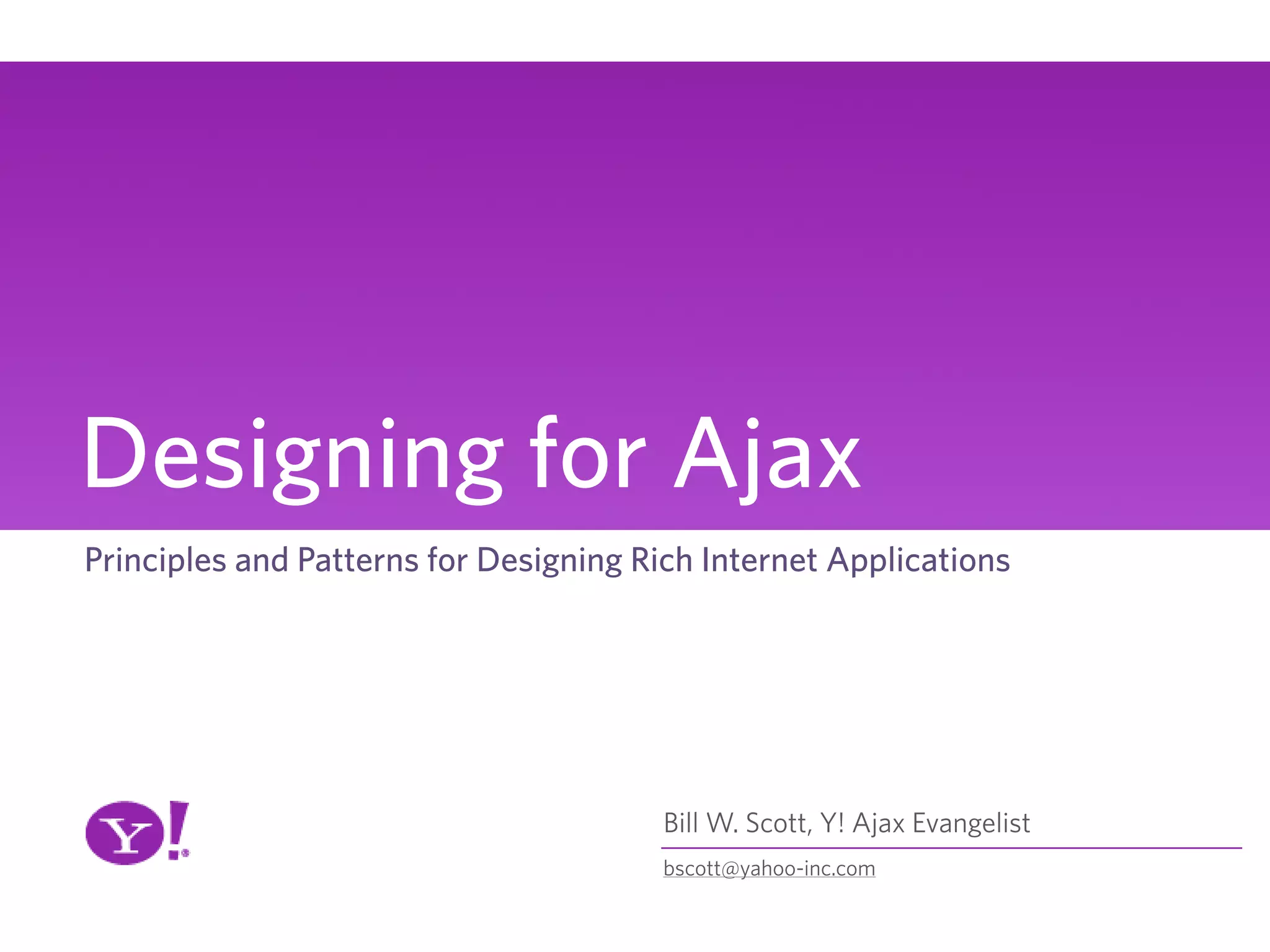 Designing for Ajax

Principles and Patterns for Designing Rich Internet Applications

Y!

Bill W. Scott, Y! Ajax Evangelist

bscott@yahoo-inc.com